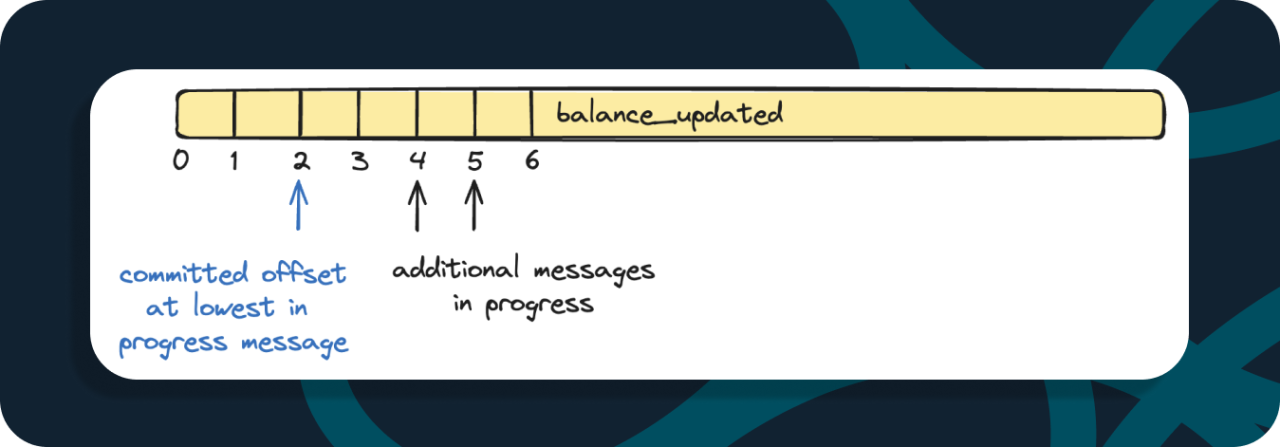 balance_updated

0 1 2 3 4 5 6

committed offset at lowest in progress message

additional messages in progress